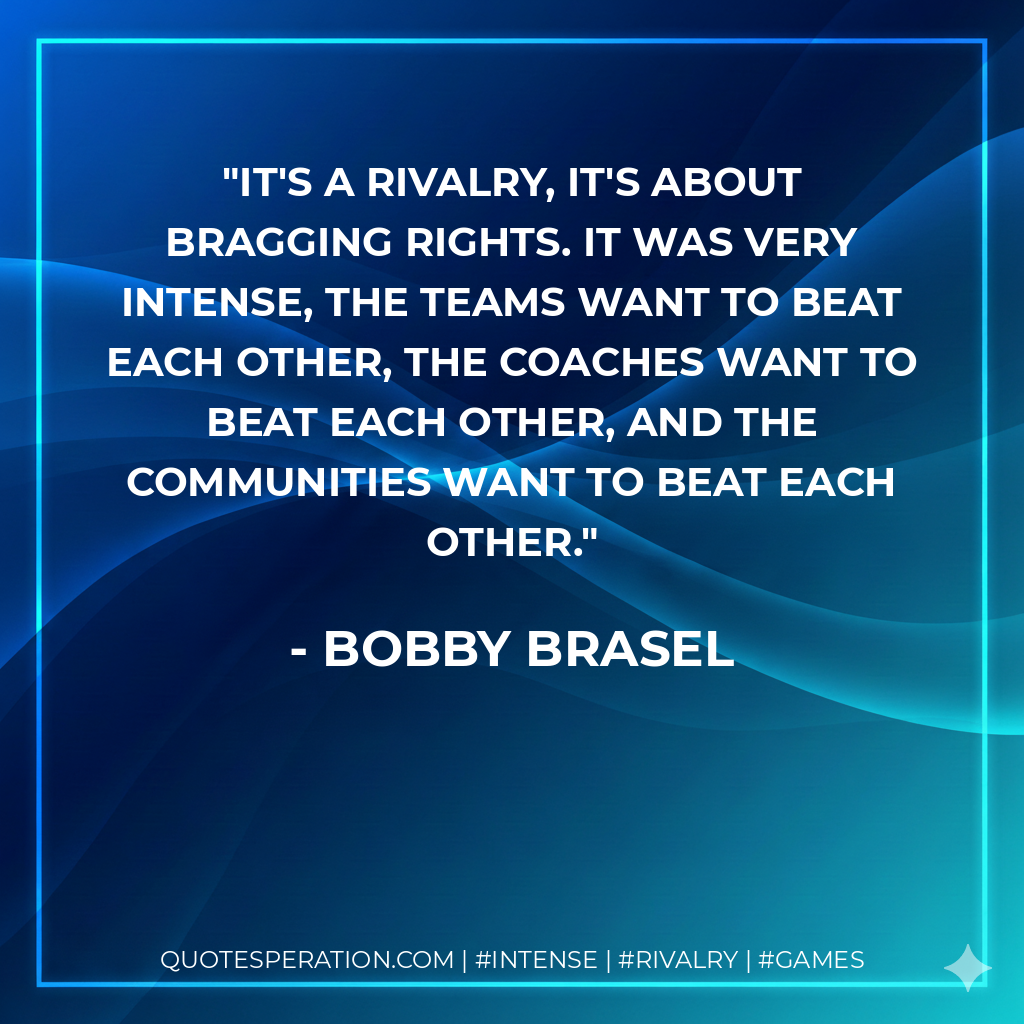 "IT'S A RIVALRY, IT'S ABOUT BRAGGING RIGHTS. IT WAS VERY INTENSE, THE TEAMS WANT TO BEAT EACH OTHER, THE COACHES WANT TO BEAT EACH OTHER, AND THE COMMUNITIES WANT TO BEAT EACH OTHER."

- BOBBY BRASEL

QUOTESPERATION.COM | #INTENSE | #RIVALRY | #GAMES